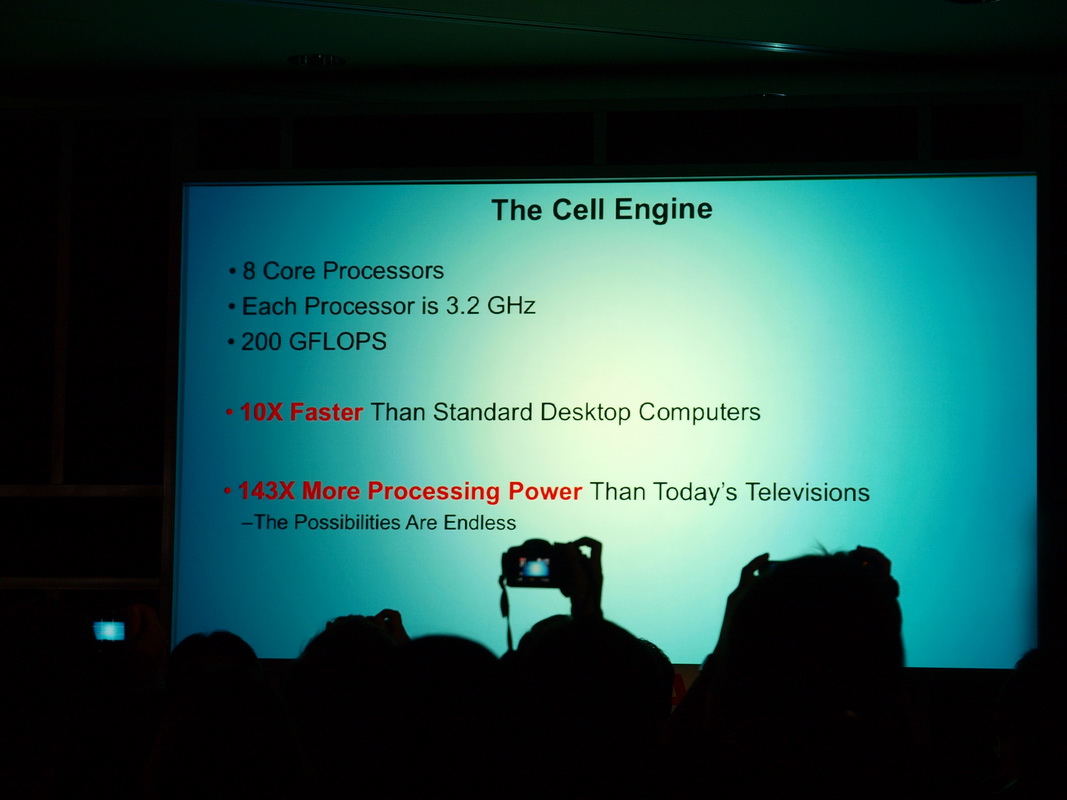 The Cell Engine

• 8 Core Processors
• Each Processor is 3.2 GHz
• 200 GFLOPS

• 10X Faster Than Standard Desktop Computers

• 143X More Processing Power Than Today's Televisions
–The Possibilities Are Endless